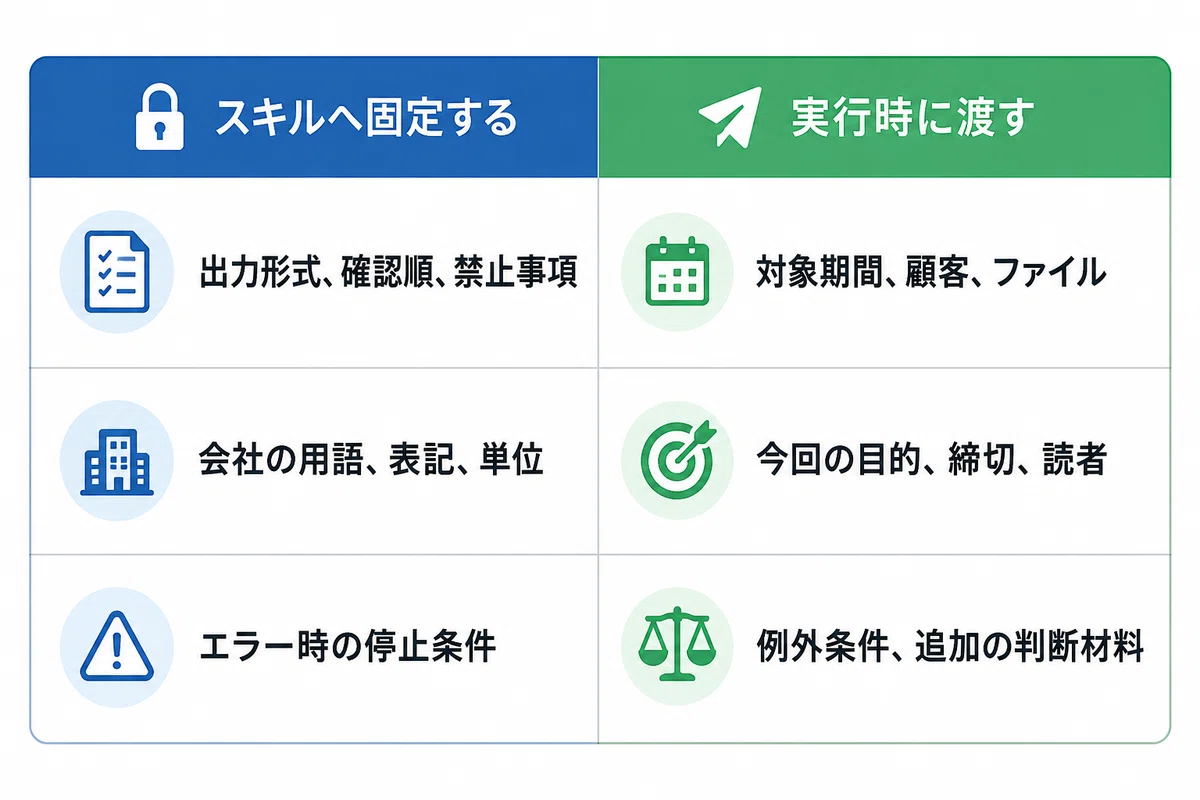 | スキルへ固定する | 実行時に渡す |
|---|---|
| 出力形式、確認順、禁止事項 | 対象期間、顧客、ファイル |
| 会社の用語、表記、単位 | 今回の目的、締切、読者 |
| エラー時の停止条件 | 例外条件、追加の判断材料 |